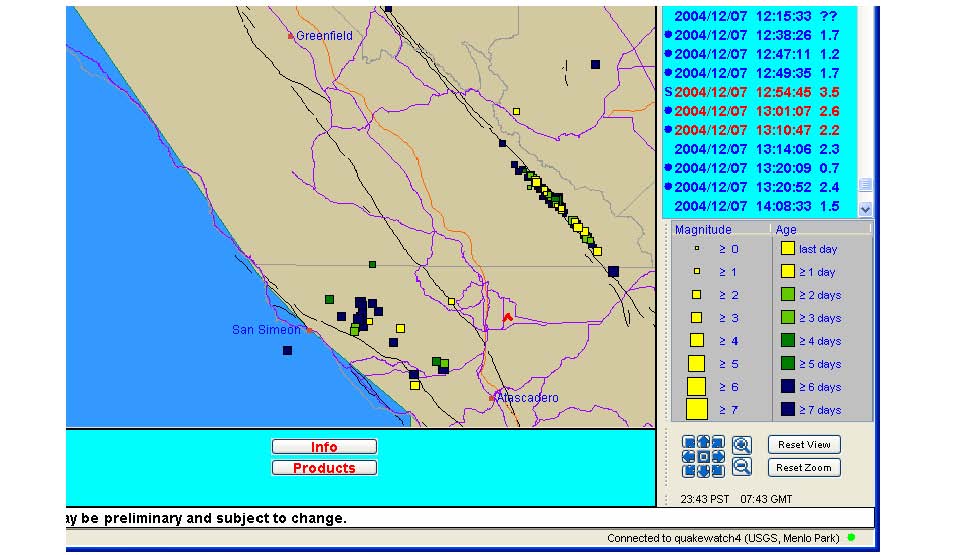 Greenfield
San Simeon
Atascadero

2004/12/07 12:15:33 ??
2004/12/07 12:38:26 1.7
2004/12/07 12:47:11 1.2
2004/12/07 12:49:35 1.7
S 2004/12/07 12:54:45 3.5
2004/12/07 13:01:07 2.6
2004/12/07 13:10:47 2.2
2004/12/07 13:14:06 2.3
2004/12/07 13:20:09 0.7
2004/12/07 13:20:52 2.4
2004/12/07 14:08:33 1.5

| Magnitude | Age |
|---|---|
| ≥ 0 | last day |
| ≥ 1 | ≥ 1 day |
| ≥ 2 | ≥ 2 days |
| ≥ 3 | ≥ 3 days |
| ≥ 4 | ≥ 4 days |
| ≥ 5 | ≥ 5 days |
| ≥ 6 | ≥ 6 days |
| ≥ 7 | ≥ 7 days |

Info
Products

Reset View
Reset Zoom

23:43 PST 07:43 GMT

ay be preliminary and subject to change.

Connected to quakewatch4 (USGS, Menlo Park)